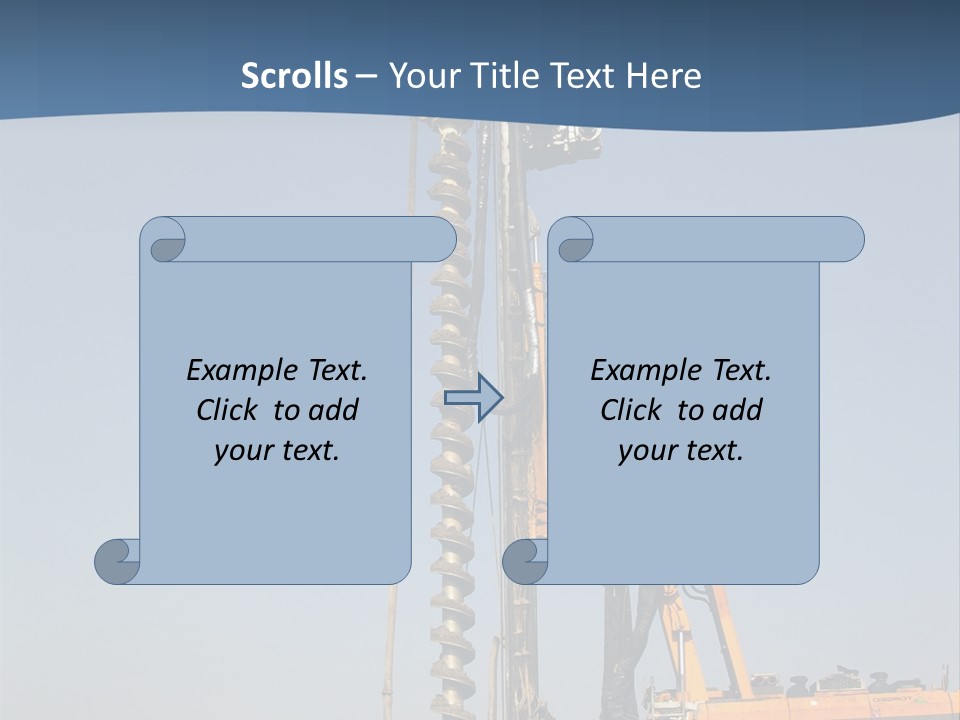 Scrolls – Your Title Text Here

Example Text. Click to add your text.

Example Text. Click to add your text.